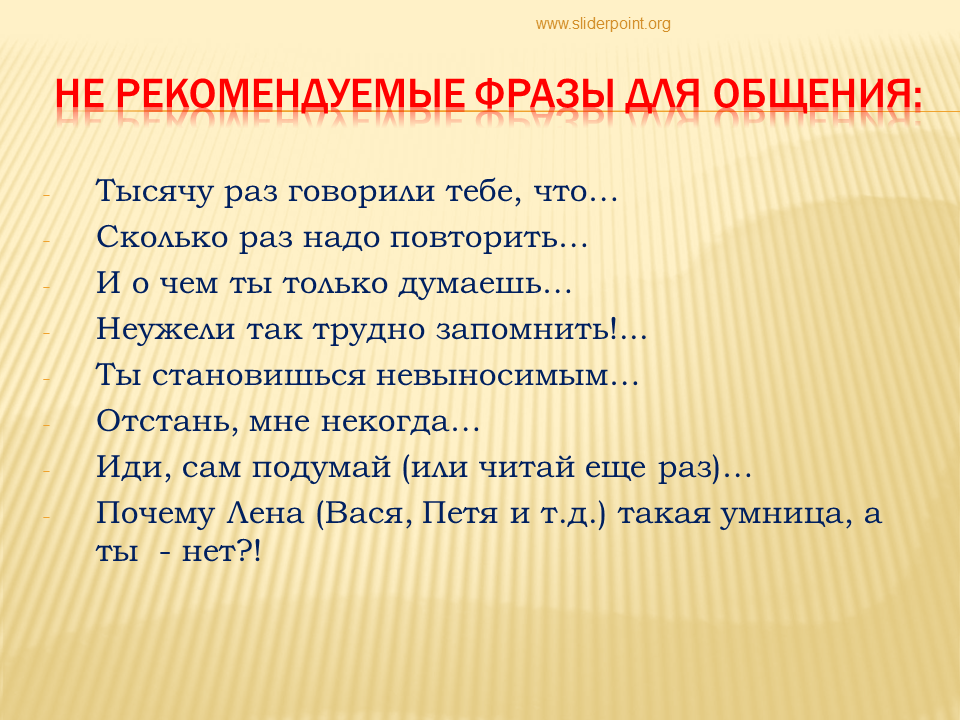 www.sliderpoint.org

НЕ РЕКОМЕНДУЕМЫЕ ФРАЗЫ ДЛЯ ОБЩЕНИЯ:

- Тысячу раз говорили тебе, что…
- Сколько раз надо повторить…
- И о чем ты только думаешь…
- Неужели так трудно запомнить!…
- Ты становишься невыносимым…
- Отстань, мне некогда…
- Иди, сам подумай (или читай еще раз)…
- Почему Лена (Вася, Петя и т.д.) такая умница, а ты - нет?!